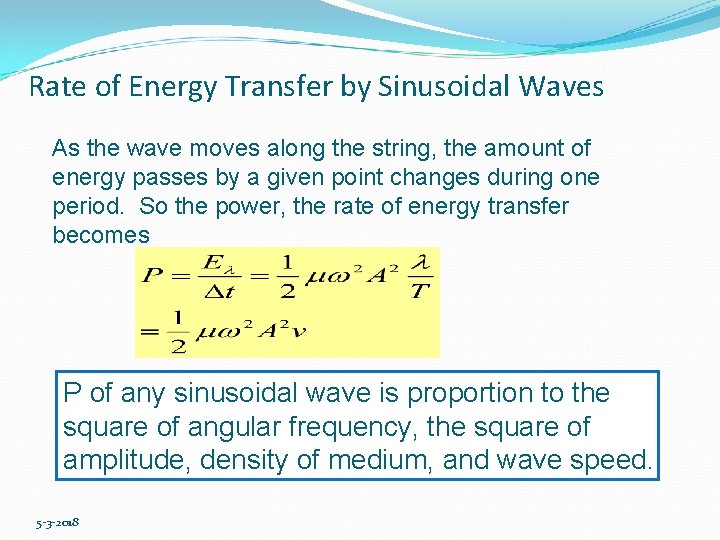 Rate of Energy Transfer by Sinusoidal Waves

As the wave moves along the string, the amount of energy passes by a given point changes during one period. So the power, the rate of energy transfer becomes

$P = \frac{E_\lambda}{\Delta t} = \frac{1}{2}\mu\omega^2 A^2 \frac{\lambda}{T}$
$= \frac{1}{2}\mu\omega^2 A^2 v$

P of any sinusoidal wave is proportion to the square of angular frequency, the square of amplitude, density of medium, and wave speed.

5-3-2018